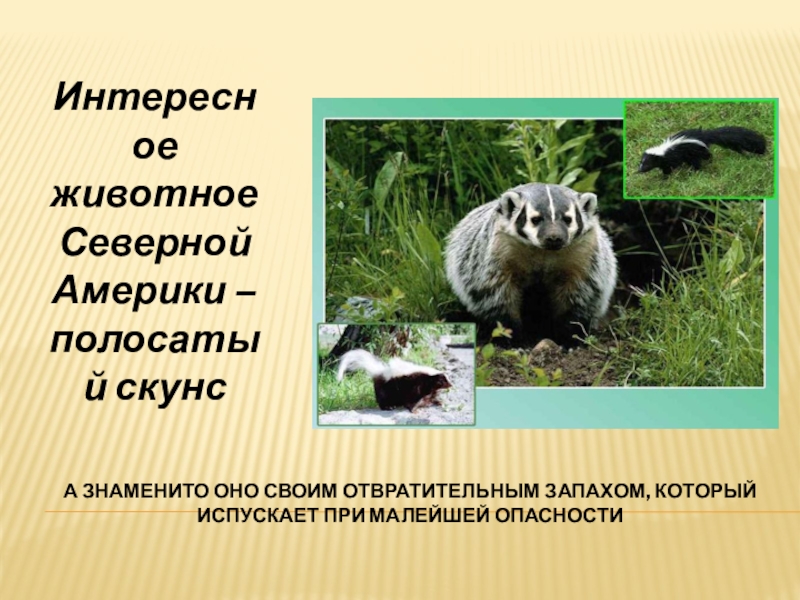 Интересное животное Северной Америки – полосатый скунс

А ЗНАМЕНИТО ОНО СВОИМ ОТВРАТИТЕЛЬНЫМ ЗАПАХОМ, КОТОРЫЙ ИСПУСКАЕТ ПРИ МАЛЕЙШЕЙ ОПАСНОСТИ